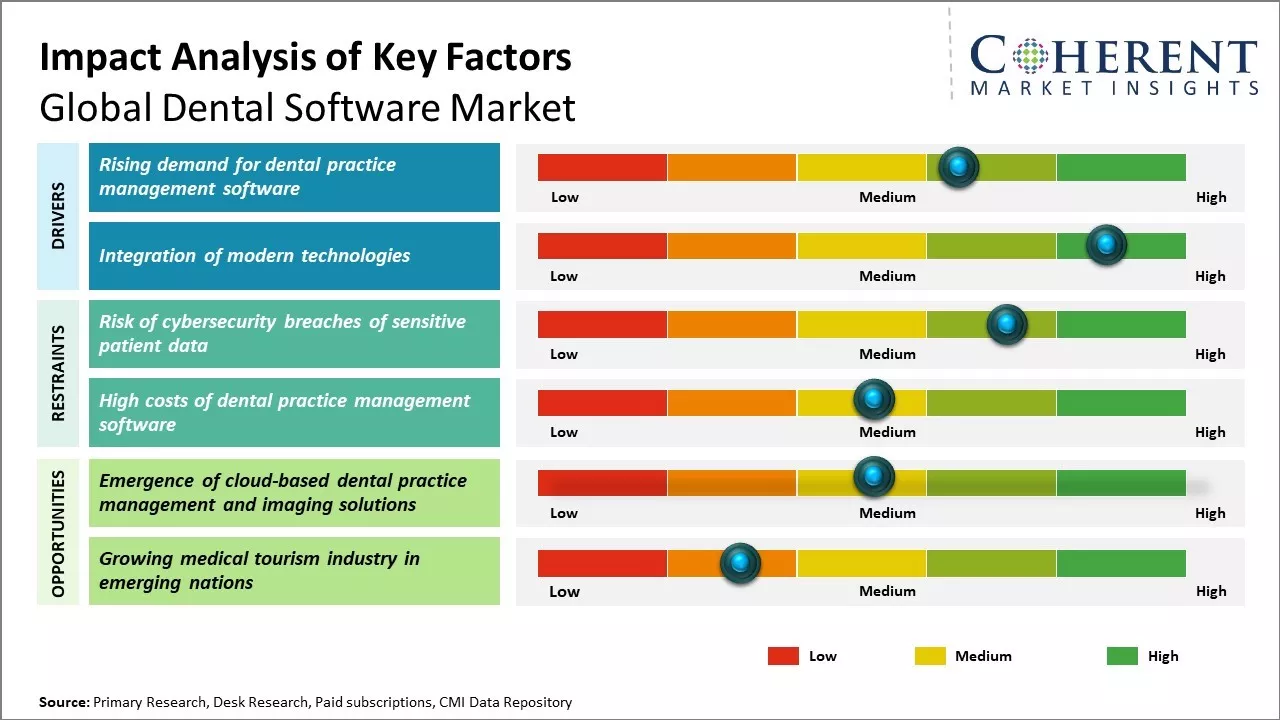 Impact Analysis of Key Factors
Global Dental Software Market

COHERENT
MARKET INSIGHTS

DRIVERS

Rising demand for dental practice management software
Low Medium High

Integration of modern technologies
Low Medium High

RESTRAINTS

Risk of cybersecurity breaches of sensitive patient data
Low Medium High

High costs of dental practice management software
Low Medium High

OPPORTUNITIES

Emergence of cloud-based dental practice management and imaging solutions
Low Medium High

Growing medical tourism industry in emerging nations
Low Medium High

Low Medium High

Source: Primary Research, Desk Research, Paid subscriptions, CMI Data Repository